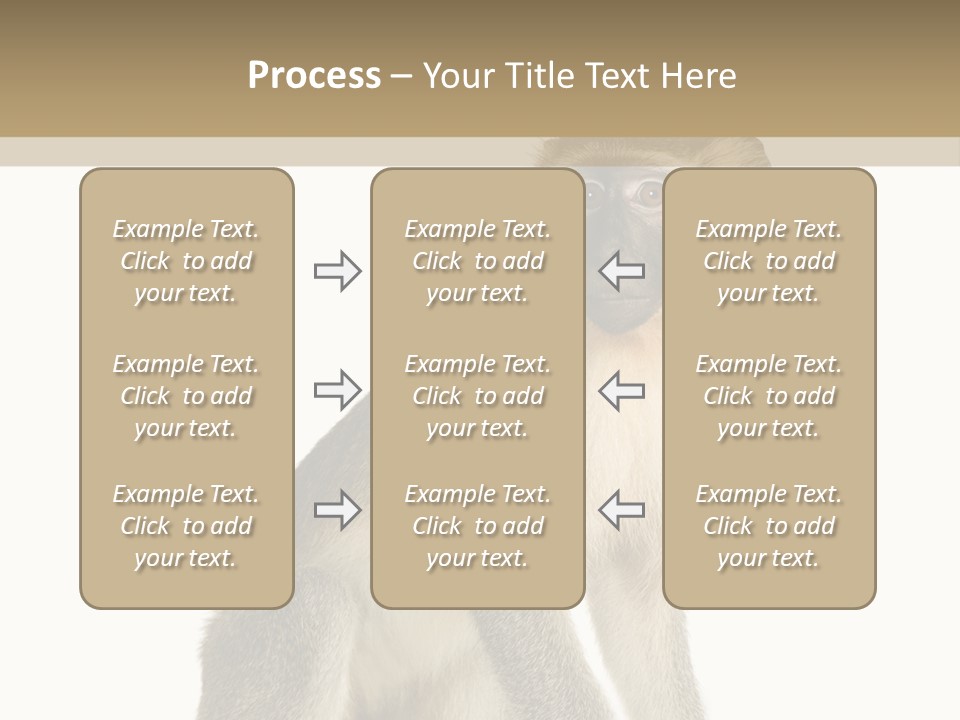 Process – Your Title Text Here

Example Text. Click to add your text.

Example Text. Click to add your text.

Example Text. Click to add your text.

Example Text. Click to add your text.

Example Text. Click to add your text.

Example Text. Click to add your text.

Example Text. Click to add your text.

Example Text. Click to add your text.

Example Text. Click to add your text.